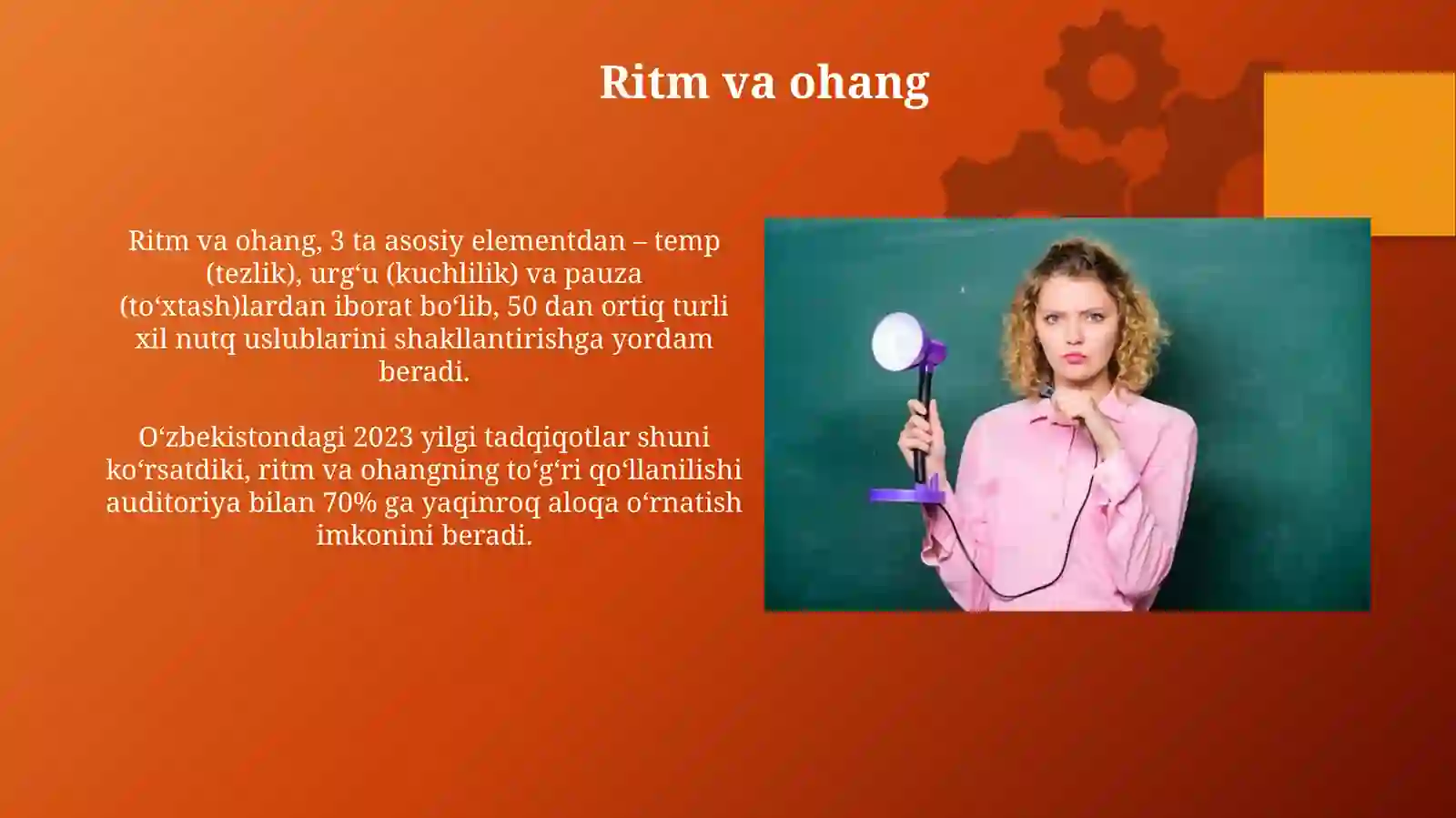 Ritm va ohang

Ritm va ohang, 3 ta asosiy elementdan – temp (tezlik), urg‘u (kuchlilik) va pauza (to‘xtash)lardan iborat bo‘lib, 50 dan ortiq turli xil nutq uslublarini shakllantirishga yordam beradi.

O‘zbekistondagi 2023 yilgi tadqiqotlar shuni ko‘rsatdiki, ritm va ohangning to‘g‘ri qo‘llanilishi auditoriya bilan 70% ga yaqinroq aloqa o‘rnatish imkonini beradi.